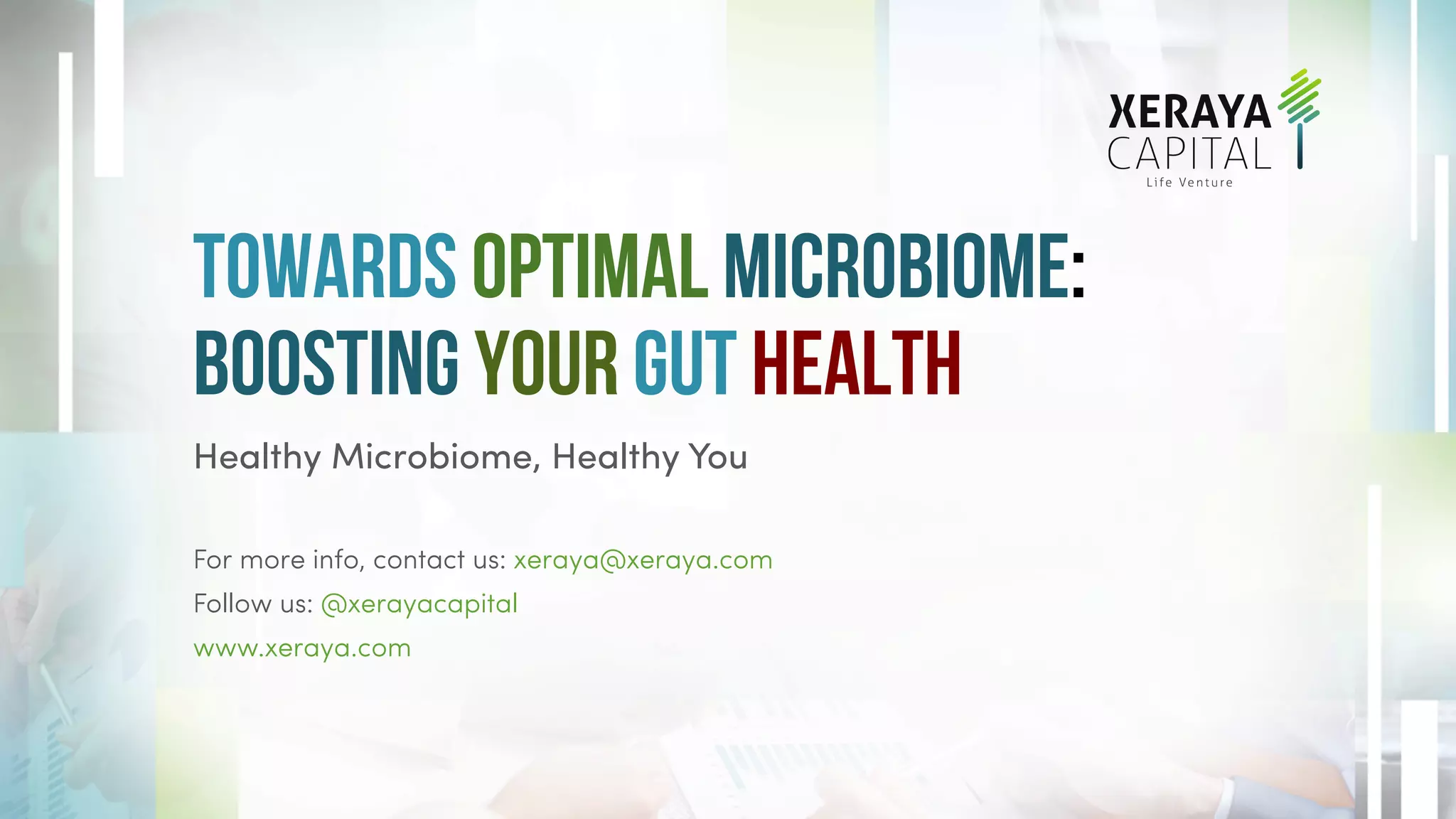 XERAYA CAPITAL
Life Venture

TOWARDS OPTIMAL MICROBIOME: BOOSTING YOUR GUT HEALTH

Healthy Microbiome, Healthy You

For more info, contact us: xeraya@xeraya.com
Follow us: @xerayacapital
www.xeraya.com